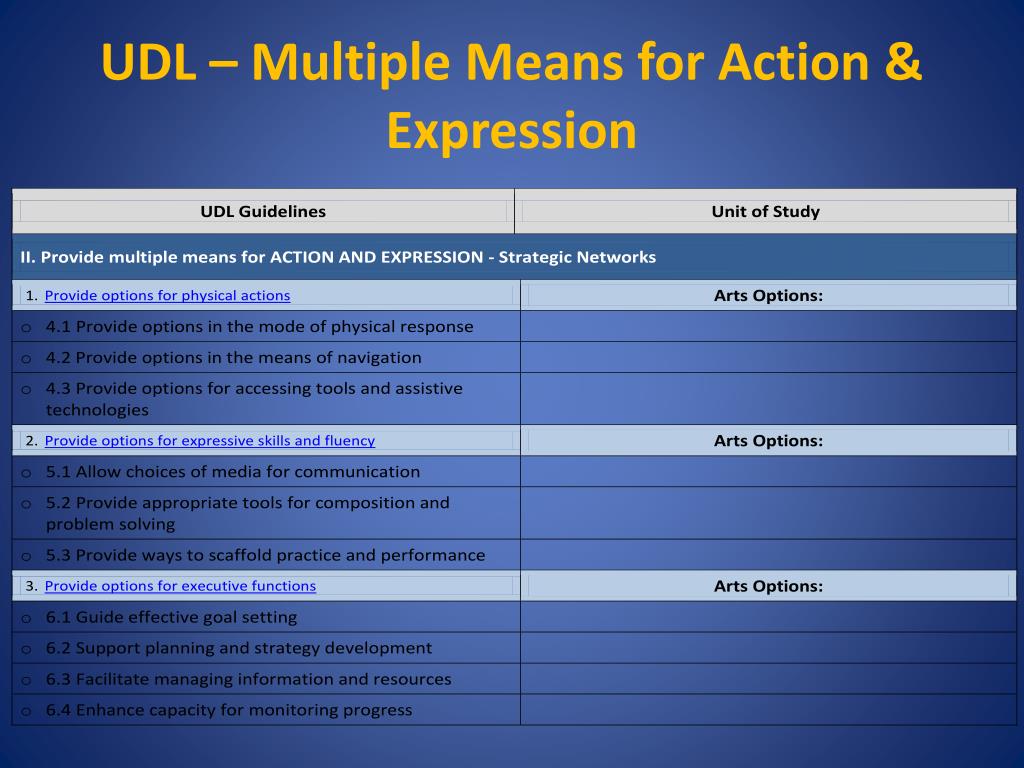 UDL – Multiple Means for Action & Expression

| UDL Guidelines | Unit of Study |
|---|---|
| II. Provide multiple means for ACTION AND EXPRESSION - Strategic Networks | |
| 1. Provide options for physical actions | Arts Options: |
| o 4.1 Provide options in the mode of physical response | |
| o 4.2 Provide options in the means of navigation | |
| o 4.3 Provide options for accessing tools and assistive technologies | |
| 2. Provide options for expressive skills and fluency | Arts Options: |
| o 5.1 Allow choices of media for communication | |
| o 5.2 Provide appropriate tools for composition and problem solving | |
| o 5.3 Provide ways to scaffold practice and performance | |
| 3. Provide options for executive functions | Arts Options: |
| o 6.1 Guide effective goal setting | |
| o 6.2 Support planning and strategy development | |
| o 6.3 Facilitate managing information and resources | |
| o 6.4 Enhance capacity for monitoring progress | |